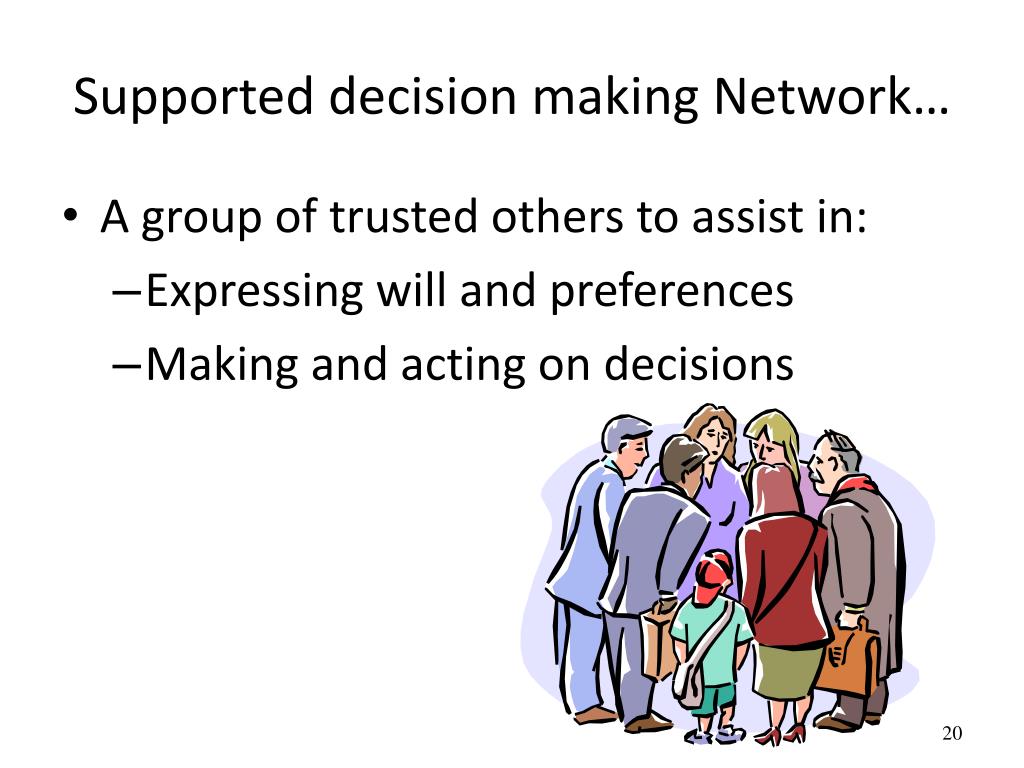 Supported decision making Network…

• A group of trusted others to assist in:
– Expressing will and preferences
– Making and acting on decisions

20